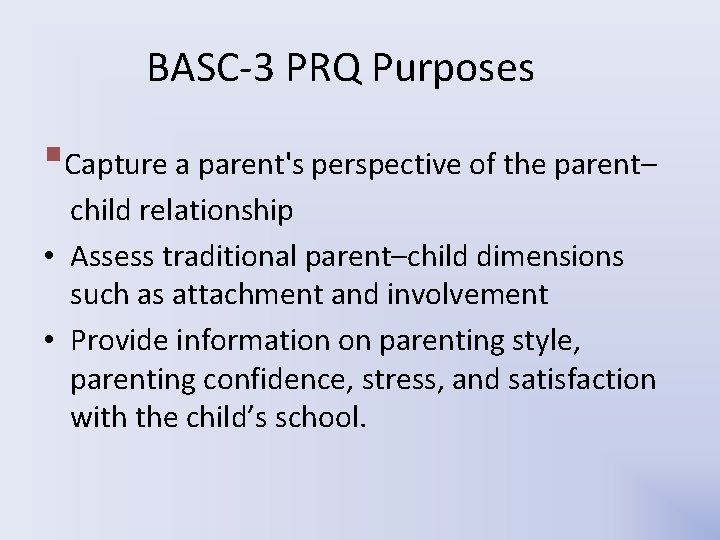 BASC-3 PRQ Purposes

▪ Capture a parent's perspective of the parent–child relationship

• Assess traditional parent–child dimensions such as attachment and involvement

• Provide information on parenting style, parenting confidence, stress, and satisfaction with the child’s school.